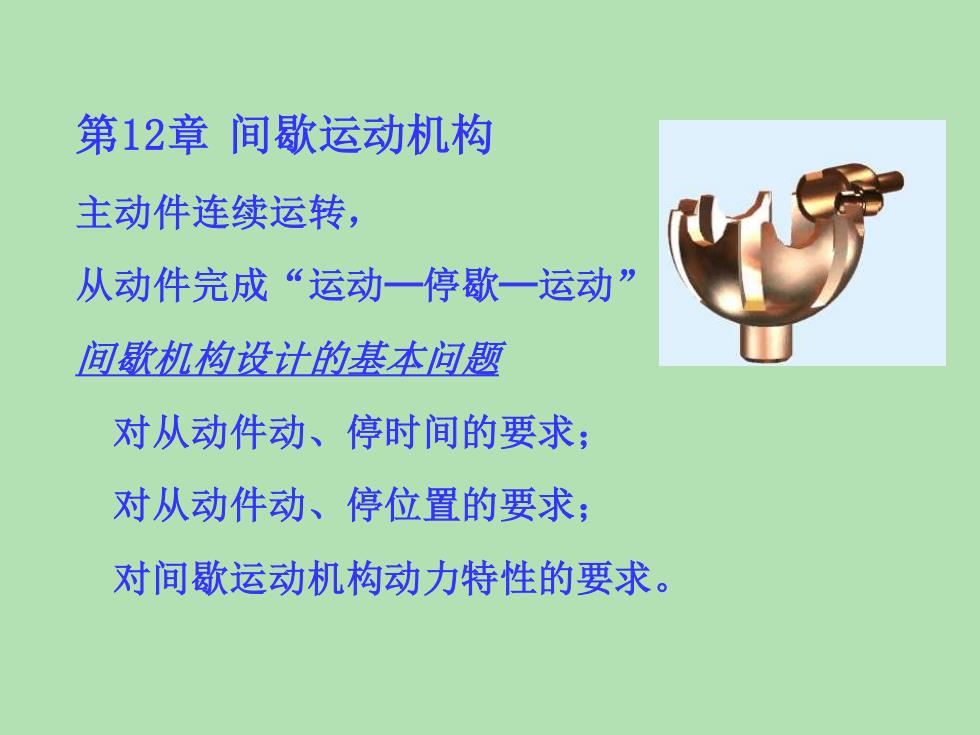 第12章 间歇运动机构

主动件连续运转，

从动件完成“运动—停歇—运动”

间歇机构设计的基本问题

对从动件动、停时间的要求；

对从动件动、停位置的要求；

对间歇运动机构动力特性的要求。